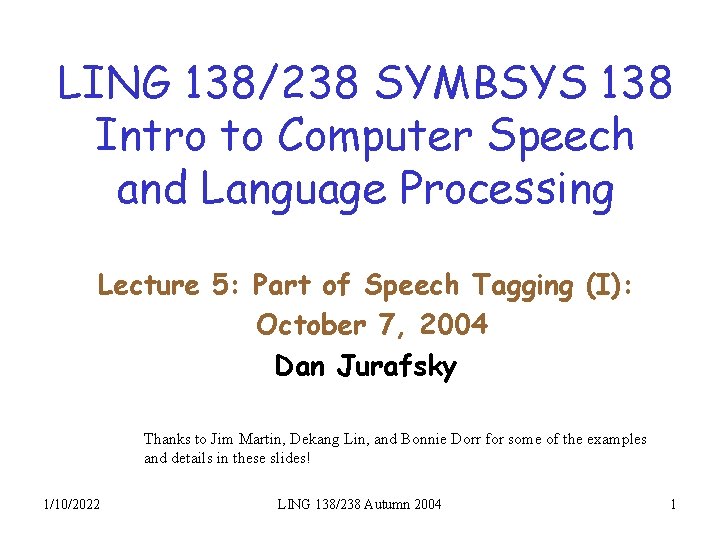 LING 138/238 SYMBSYS 138
Intro to Computer Speech and Language Processing

Lecture 5: Part of Speech Tagging (I): October 7, 2004

Dan Jurafsky

Thanks to Jim Martin, Dekang Lin, and Bonnie Dorr for some of the examples and details in these slides!

1/10/2022

LING 138/238 Autumn 2004

1